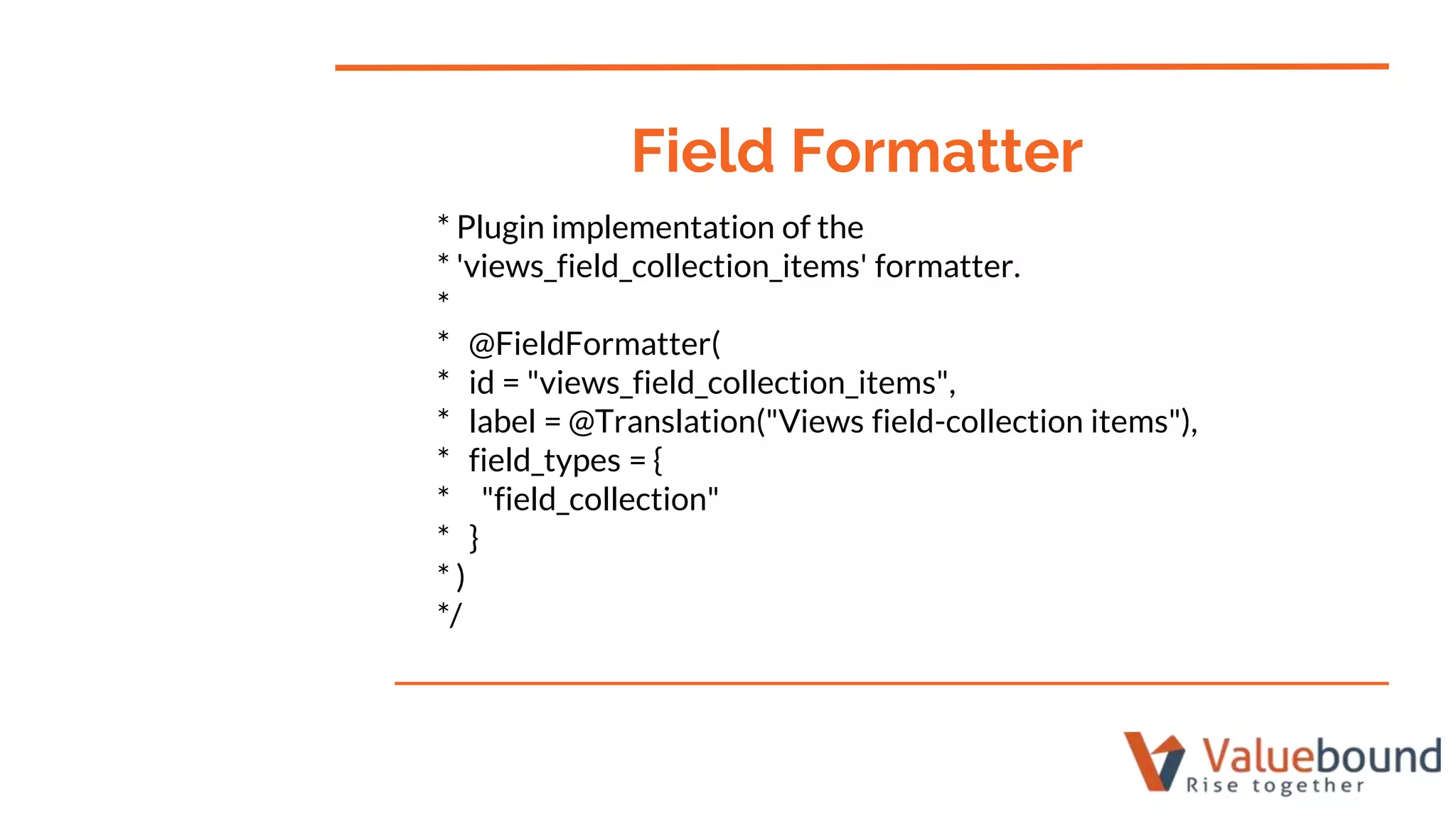 Field Formatter

* Plugin implementation of the
* 'views_field_collection_items' formatter.
*
* @FieldFormatter(
* id = "views_field_collection_items",
* label = @Translation("Views field-collection items"),
* field_types = {
* "field_collection"
* }
* )
*/

Valuebound
Rise together